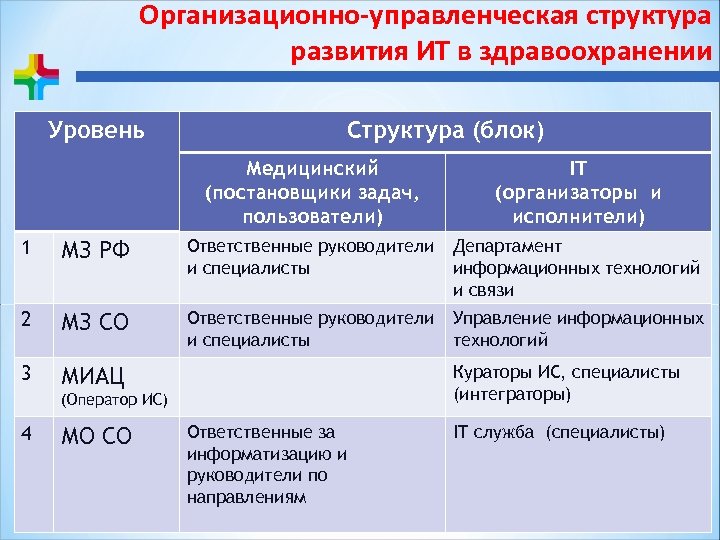 Организационно-управленческая структура развития ИТ в здравоохранении

| Уровень | | Структура (блок) | |
|---|---|---|---|
| | | Медицинский (постановщики задач, пользователи) | IT (организаторы и исполнители) |
| 1 | МЗ РФ | Ответственные руководители и специалисты | Департамент информационных технологий и связи |
| 2 | МЗ СО | Ответственные руководители и специалисты | Управление информационных технологий |
| 3 | МИАЦ (Оператор ИС) | | Кураторы ИС, специалисты (интеграторы) |
| 4 | МО СО | Ответственные за информатизацию и руководители по направлениям | IT служба (специалисты) |